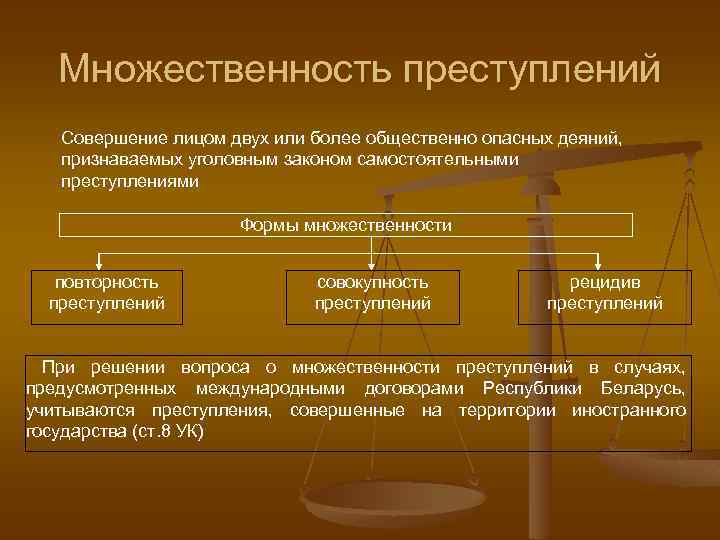 Множественность преступлений

Совершение лицом двух или более общественно опасных деяний, признаваемых уголовным законом самостоятельными преступлениями

Формы множественности

повторность преступлений

совокупность преступлений

рецидив преступлений

При решении вопроса о множественности преступлений в случаях, предусмотренных международными договорами Республики Беларусь, учитываются преступления, совершенные на территории иностранного государства (ст.8 УК)